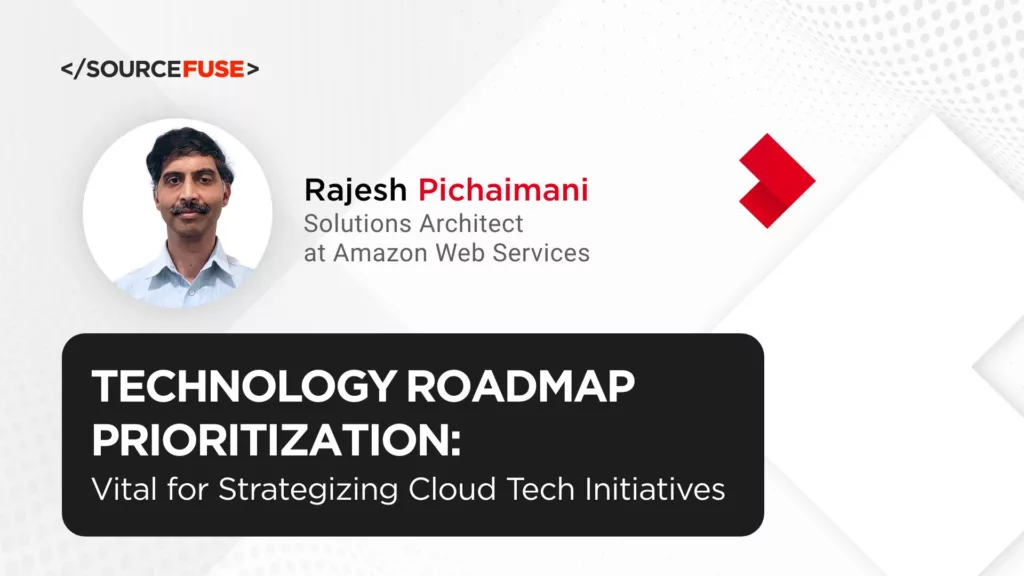 </SOURCEFUSE>

Rajesh Pichaimani
Solutions Architect
at Amazon Web Services

TECHNOLOGY ROADMAP PRIORITIZATION:
Vital for Strategizing Cloud Tech Initiatives